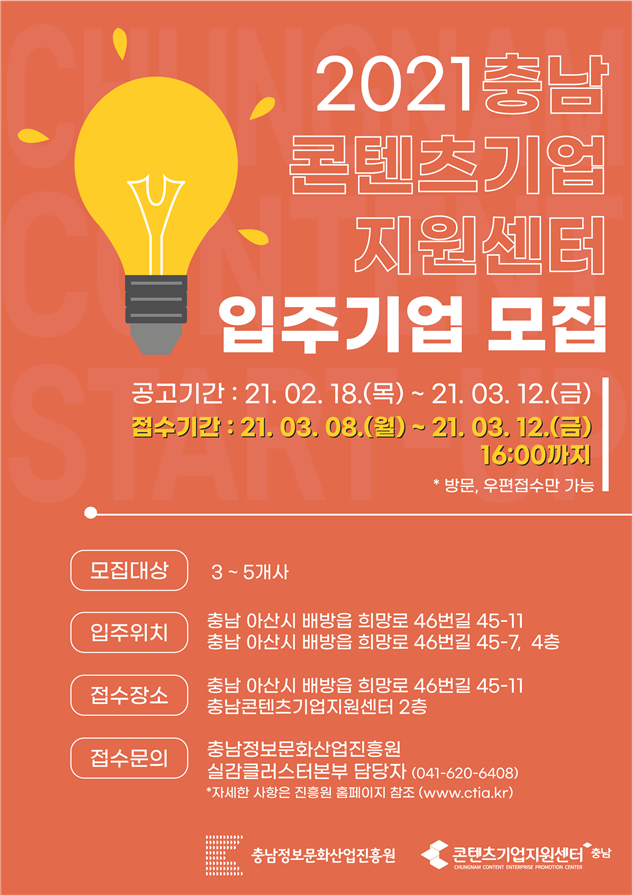 CHUNGNAM CONTENT START-UP

2021충남 콘텐츠기업 지원센터 입주기업 모집

공고기간 : 21. 02. 18.(목) ~ 21. 03. 12.(금)
접수기간 : 21. 03. 08.(월) ~ 21. 03. 12.(금) 16:00까지
* 방문, 우편접수만 가능

모집대상 3 ~ 5개사

입주위치 충남 아산시 배방읍 희망로 46번길 45-11
충남 아산시 배방읍 희망로 46번길 45-7, 4층

접수장소 충남 아산시 배방읍 희망로 46번길 45-11
충남콘텐츠기업지원센터 2층

접수문의 충남정보문화산업진흥원
실감클러스터본부 담당자 (041-620-6408)
*자세한 사항은 진흥원 홈페이지 참조 (www.ctia.kr)

충남정보문화산업진흥원
콘텐츠기업지원센터 충남
CHUNGNAM CONTENT ENTERPRISE PROMOTION CENTER